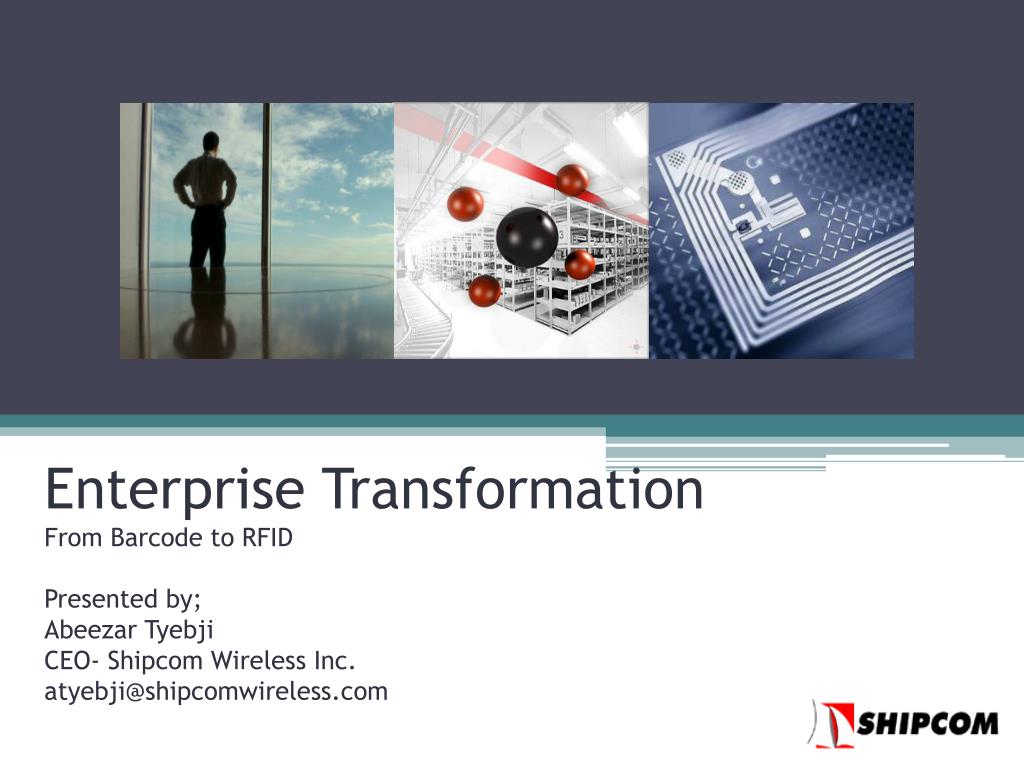 Enterprise Transformation
From Barcode to RFID

Presented by;
Abeezar Tyebji
CEO- Shipcom Wireless Inc.
atyebji@shipcomwireless.com

SHIPCOM